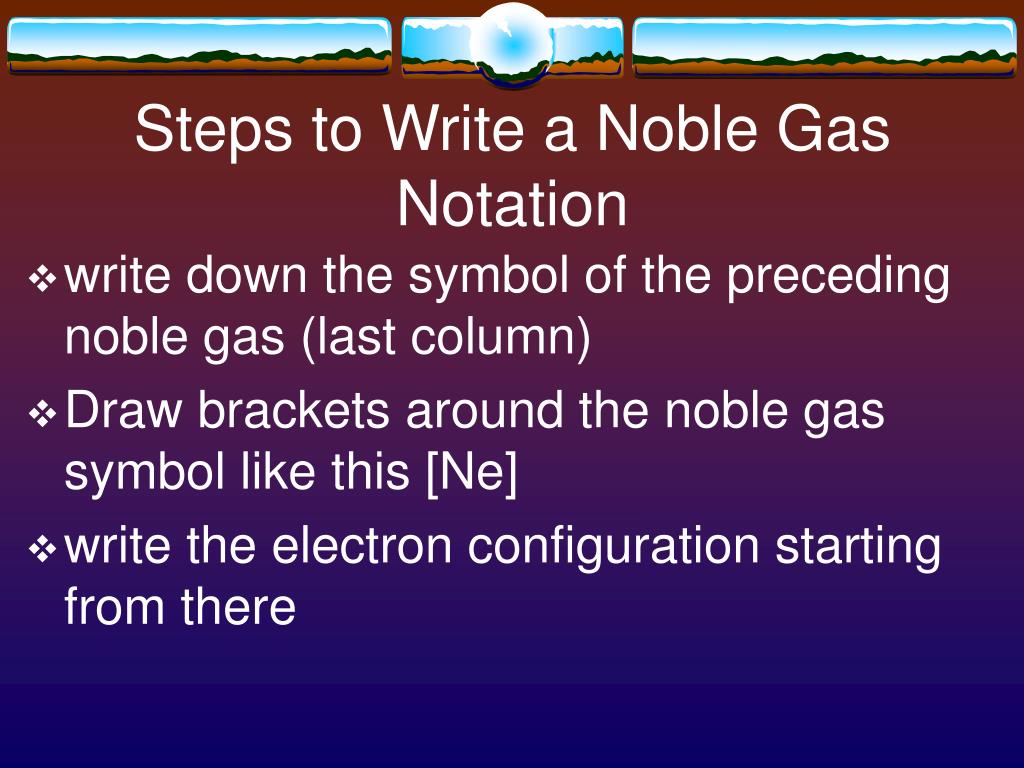 Steps to Write a Noble Gas Notation

❖ write down the symbol of the preceding noble gas (last column)

❖ Draw brackets around the noble gas symbol like this [Ne]

❖ write the electron configuration starting from there